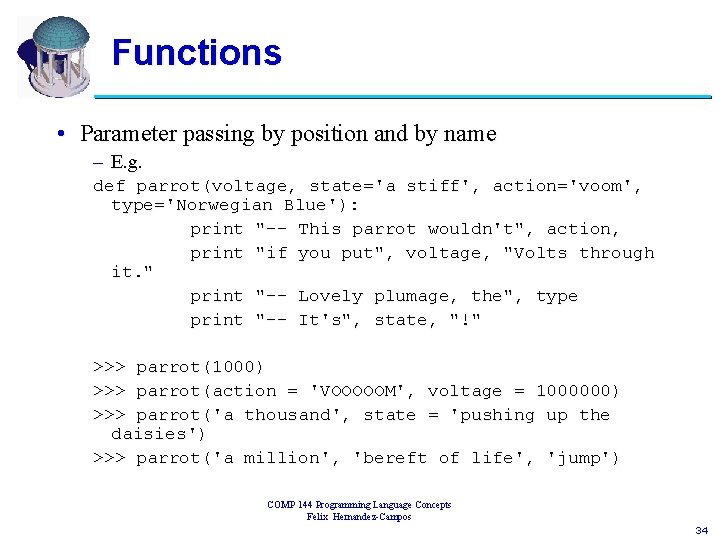 Functions

• Parameter passing by position and by name
– E.g.
def parrot(voltage, state='a stiff', action='voom', type='Norwegian Blue'):
        print "-- This parrot wouldn't", action,
        print "if you put", voltage, "Volts through it."
        print "-- Lovely plumage, the", type
        print "-- It's", state, "!"

>>> parrot(1000)
>>> parrot(action = 'VOOOOOM', voltage = 1000000)
>>> parrot('a thousand', state = 'pushing up the daisies')
>>> parrot('a million', 'bereft of life', 'jump')

COMP 144 Programming Language Concepts
Felix Hernandez-Campos

34